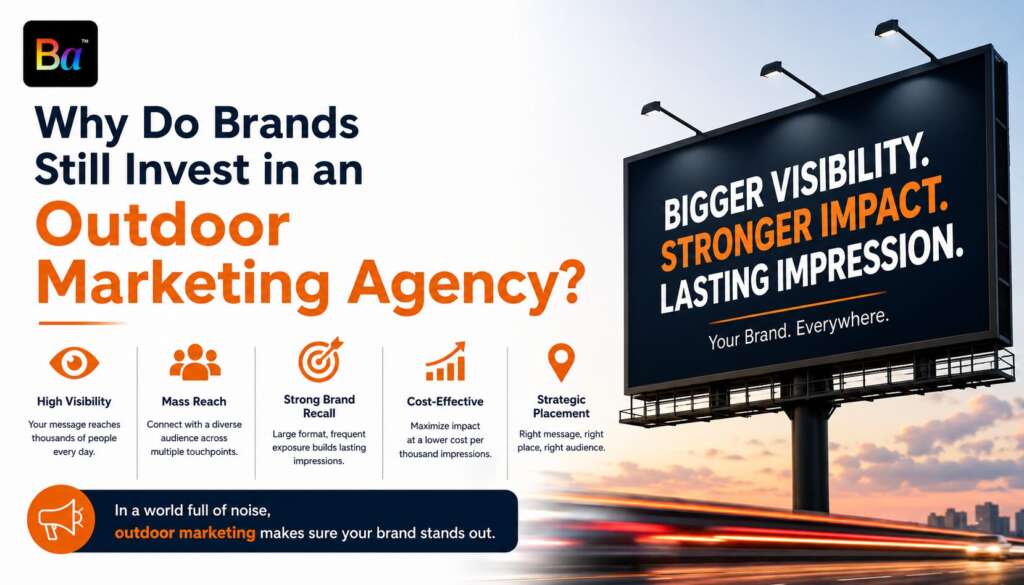 Ba™

Why Do Brands Still Invest in an Outdoor Marketing Agency?

High Visibility
Your message reaches thousands of people every day.

Mass Reach
Connect with a diverse audience across multiple touchpoints.

Strong Brand Recall
Large format, frequent exposure builds lasting impressions.

Cost-Effective
Maximize impact at a lower cost per thousand impressions.

Strategic Placement
Right message, right place, right audience.

In a world full of noise, outdoor marketing makes sure your brand stands out.

BIGGER VISIBILITY. STRONGER IMPACT. LASTING IMPRESSION.

Your Brand. Everywhere.